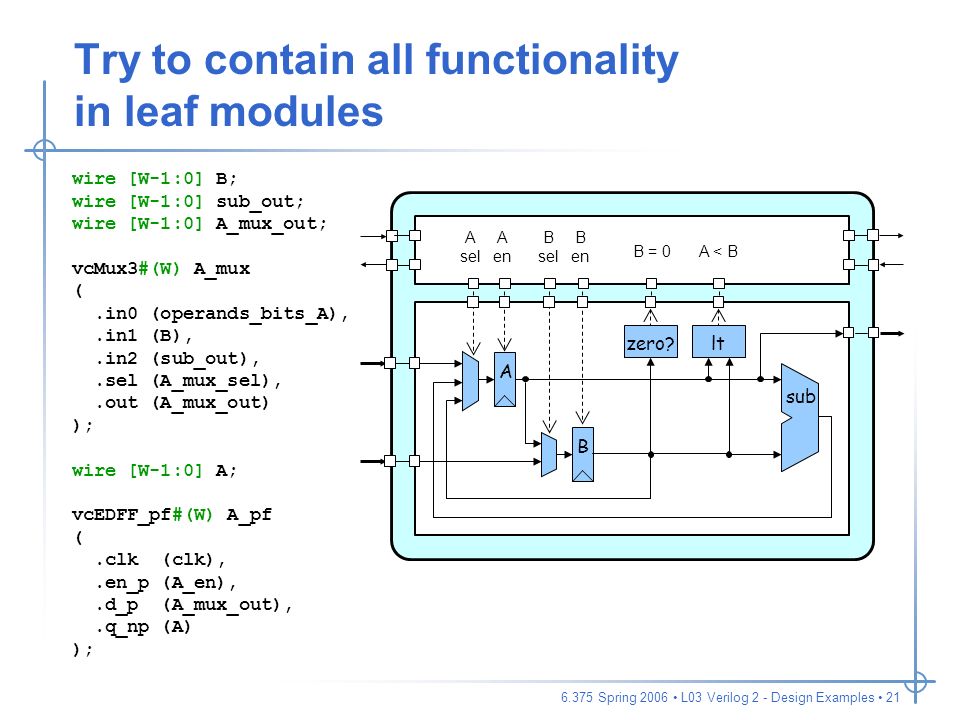 Try to contain all functionality in leaf modules

wire [W-1:0] B;
wire [W-1:0] sub_out;
wire [W-1:0] A_mux_out;

vcMux3#(W) A_mux
(
  .in0 (operands_bits_A),
  .in1 (B),
  .in2 (sub_out),
  .sel (A_mux_sel),
  .out (A_mux_out)
);

wire [W-1:0] A;

vcEDFF_pf#(W) A_pf
(
  .clk  (clk),
  .en_p (A_en),
  .d_p  (A_mux_out),
  .q_np (A)
);

A sel
A en
B sel
B en
B = 0
A < B
zero?
lt
A
B
sub

6.375 Spring 2006 • L03 Verilog 2 - Design Examples • 21